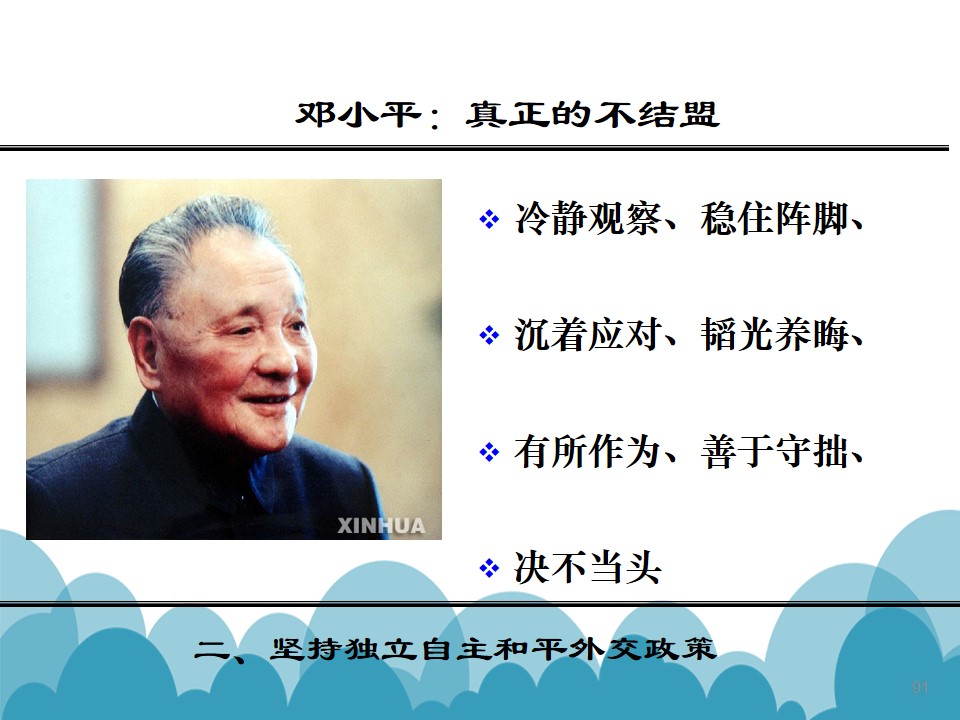 邓小平：真正的不结盟

XINHUA

❖ 冷静观察、稳住阵脚、

❖ 沉着应对、韬光养晦、

❖ 有所作为、善于守拙、

❖ 决不当头

二、坚持独立自主和平外交政策

91